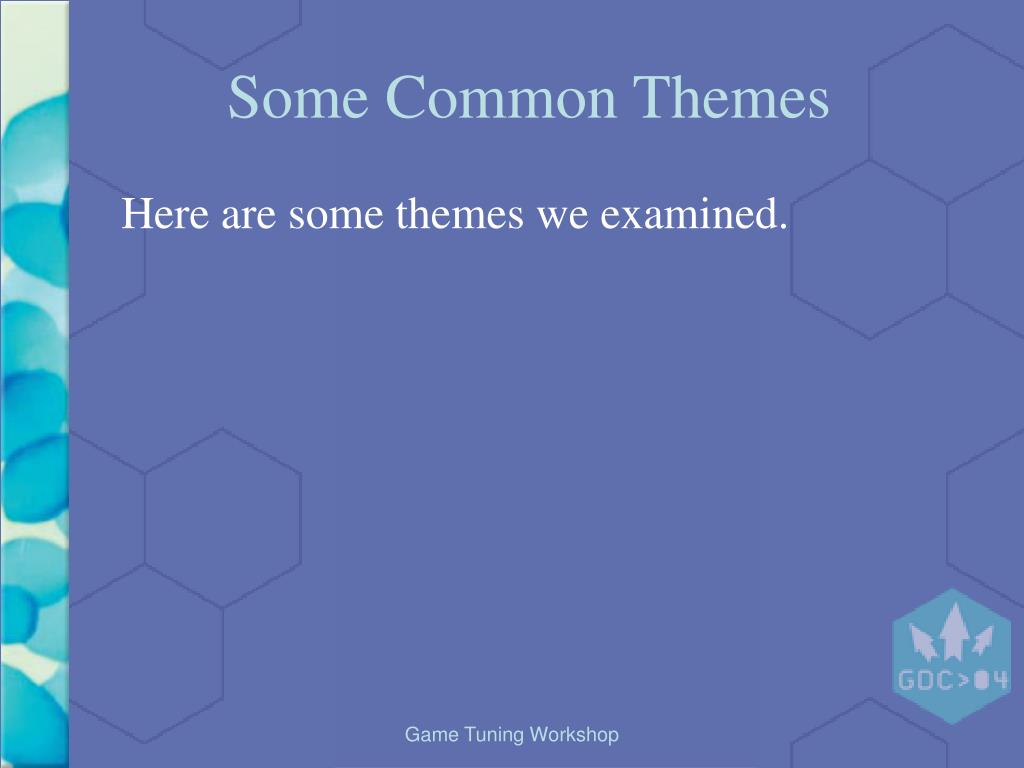 Some Common Themes

Here are some themes we examined.

GDC>04

Game Tuning Workshop